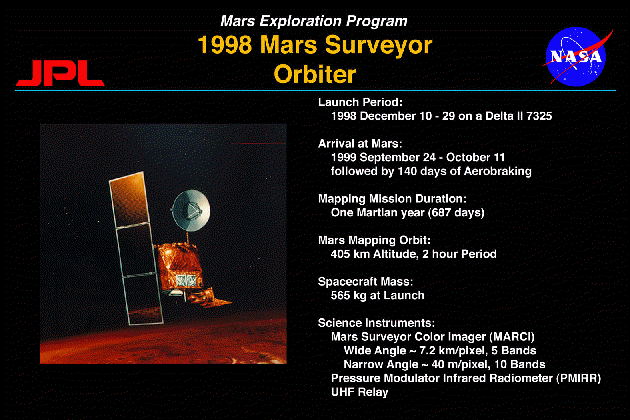 Mars Exploration Program
1998 Mars Surveyor Orbiter

JPL

NASA

Launch Period:
1998 December 10 - 29 on a Delta II 7325

Arrival at Mars:
1999 September 24 - October 11
followed by 140 days of Aerobraking

Mapping Mission Duration:
One Martian year (687 days)

Mars Mapping Orbit:
405 km Altitude, 2 hour Period

Spacecraft Mass:
565 kg at Launch

Science Instruments:
Mars Surveyor Color Imager (MARCI)
Wide Angle ~ 7.2 km/pixel, 5 Bands
Narrow Angle ~ 40 m/pixel, 10 Bands
Pressure Modulator Infrared Radiometer (PMIRR)
UHF Relay